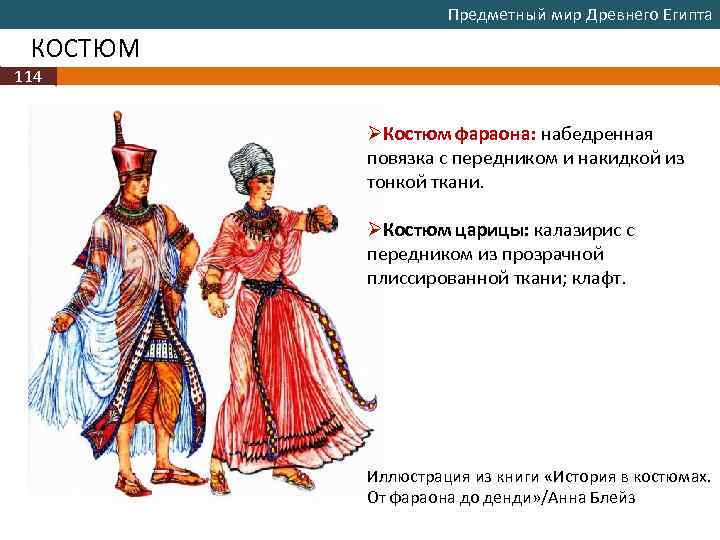 Предметный мир Древнего Египта

КОСТЮМ

114

➢Костюм фараона: набедренная повязка с передником и накидкой из тонкой ткани.

➢Костюм царицы: калазирис с передником из прозрачной плиссированной ткани; клафт.

Иллюстрация из книги «История в костюмах. От фараона до денди»/Анна Блейз